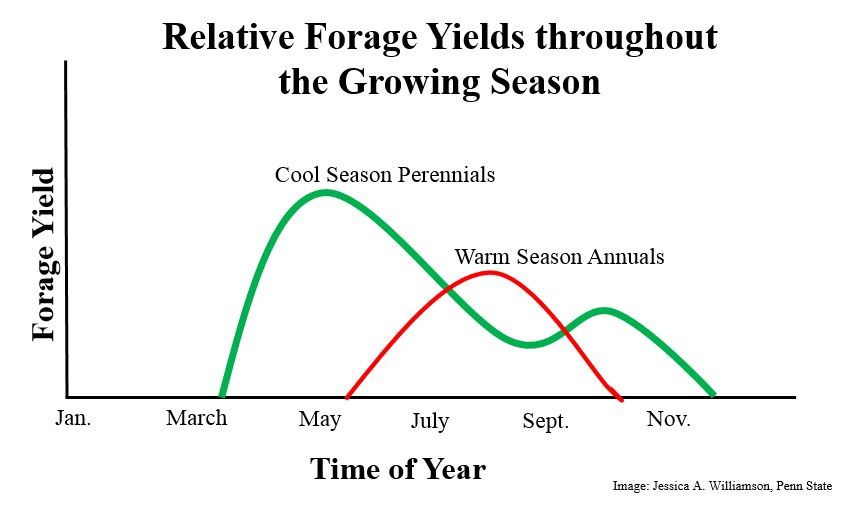 Relative Forage Yields throughout the Growing Season

Forage Yield

Cool Season Perennials

Warm Season Annuals

Jan.
March
May
July
Sept.
Nov.

Time of Year

Image: Jessica A. Williamson, Penn State